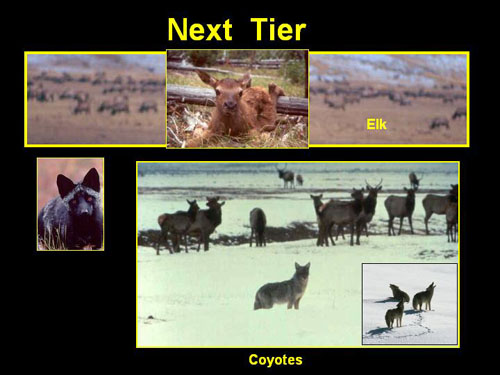 Next Tier

Elk

Coyotes